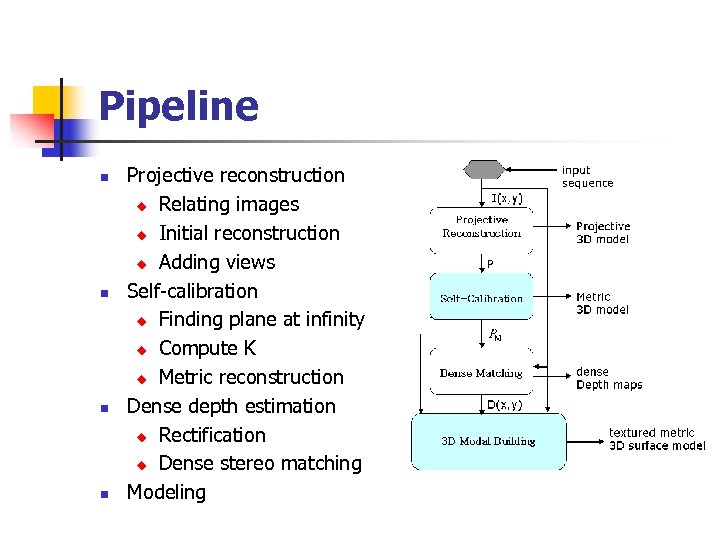 Pipeline

- Projective reconstruction
  - Relating images
  - Initial reconstruction
  - Adding views
- Self-calibration
  - Finding plane at infinity
  - Compute K
  - Metric reconstruction
- Dense depth estimation
  - Rectification
  - Dense stereo matching
- Modeling

input sequence
I(x,y)
Projective Reconstruction
Projective 3D model
P
Self-Calibration
Metric 3D model
$P_M$
Dense Matching
dense Depth maps
D(x,y)
3D Modal Building
textured metric 3D surface model